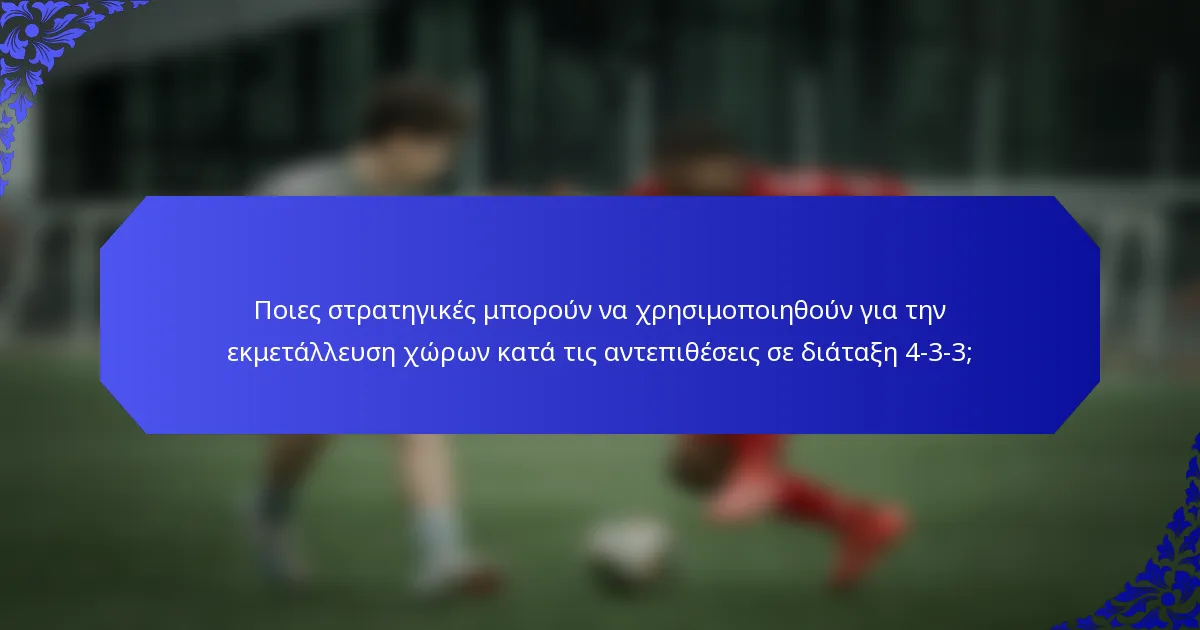 Ποιες στρατηγικές μπορούν να χρησιμοποιηθούν για την εκμετάλλευση χώρων κατά τις αντεπιθέσεις σε διάταξη 4-3-3;